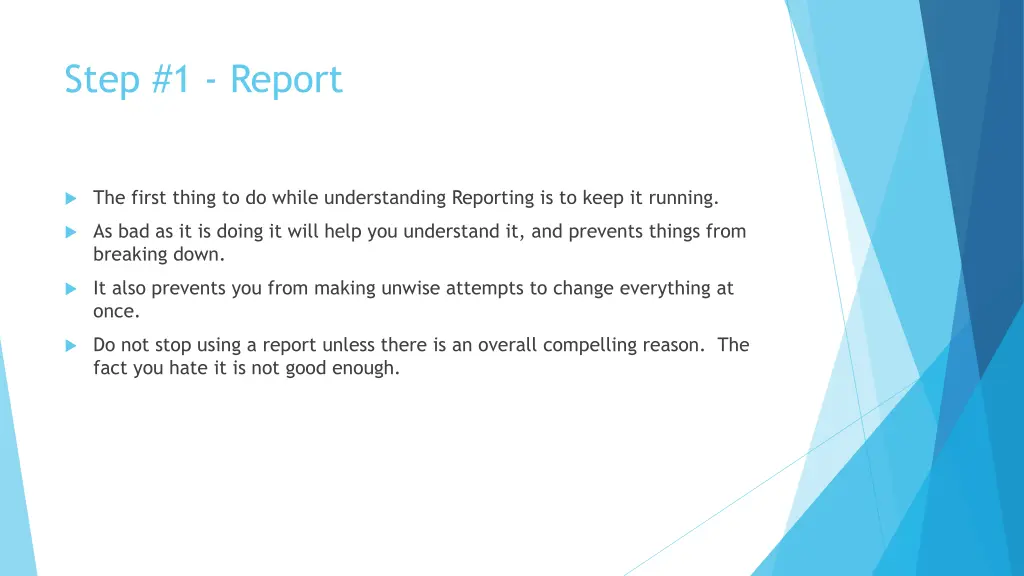 Step #1 - Report

The first thing to do while understanding Reporting is to keep it running.

As bad as it is doing it will help you understand it, and prevents things from breaking down.

It also prevents you from making unwise attempts to change everything at once.

Do not stop using a report unless there is an overall compelling reason.  The fact you hate it is not good enough.